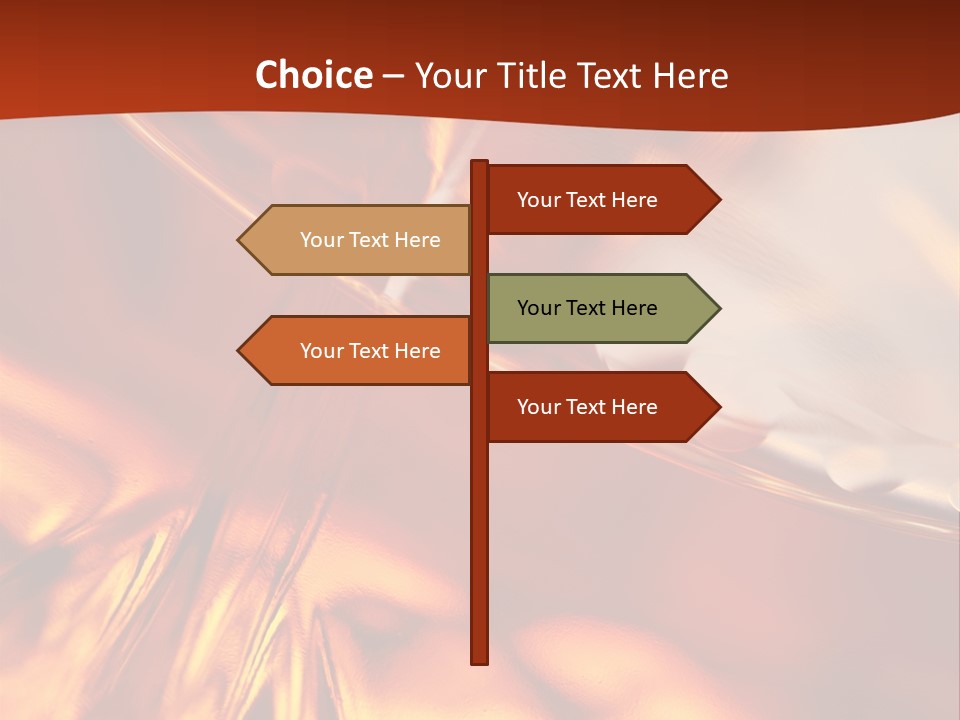 Choice – Your Title Text Here

Your Text Here

Your Text Here

Your Text Here

Your Text Here

Your Text Here